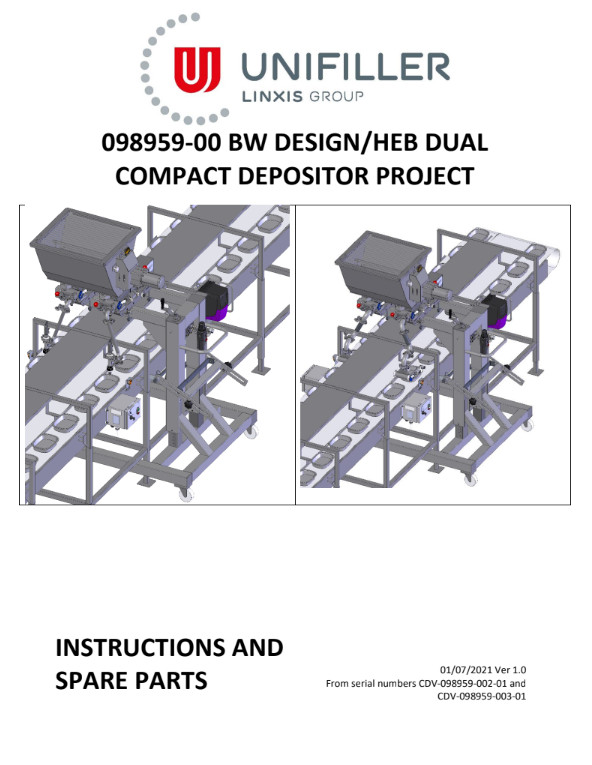 UNIFILLER
LINXIS GROUP

098959-00 BW DESIGN/HEB DUAL COMPACT DEPOSITOR PROJECT

INSTRUCTIONS AND SPARE PARTS

01/07/2021 Ver 1.0
From serial numbers CDV-098959-002-01 and CDV-098959-003-01